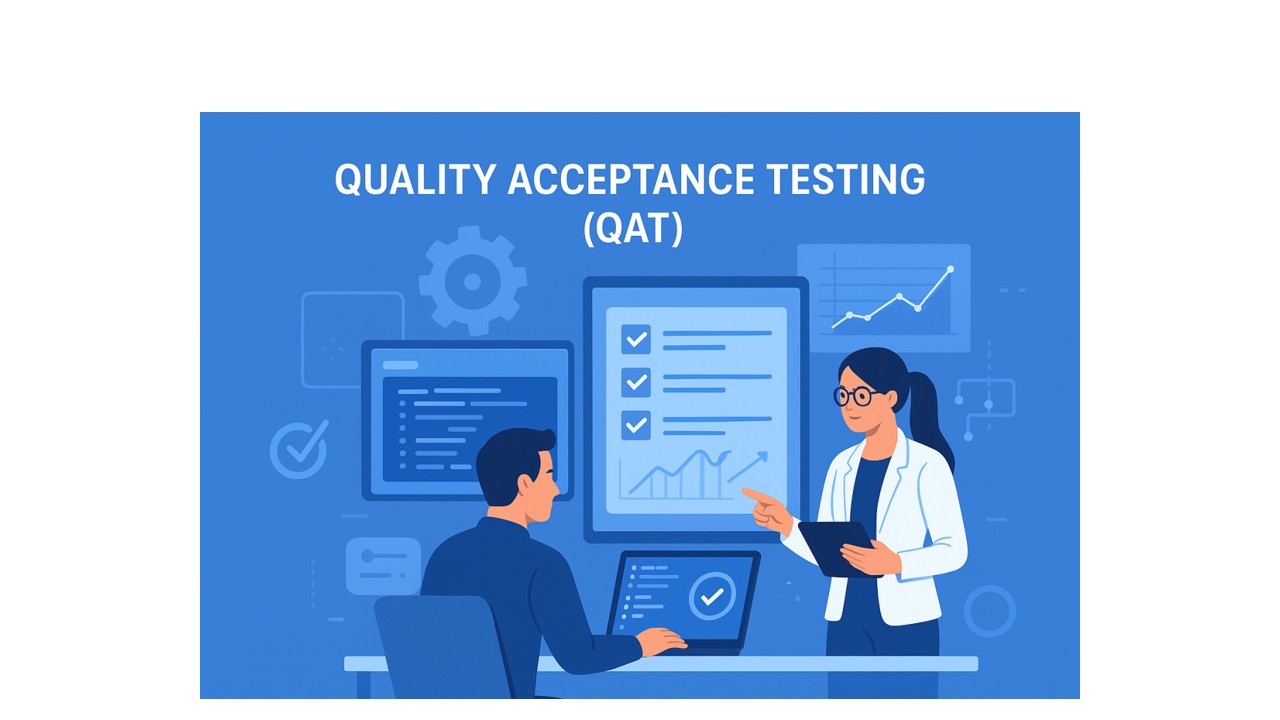 QUALITY ACCEPTANCE TESTING
(QAT)